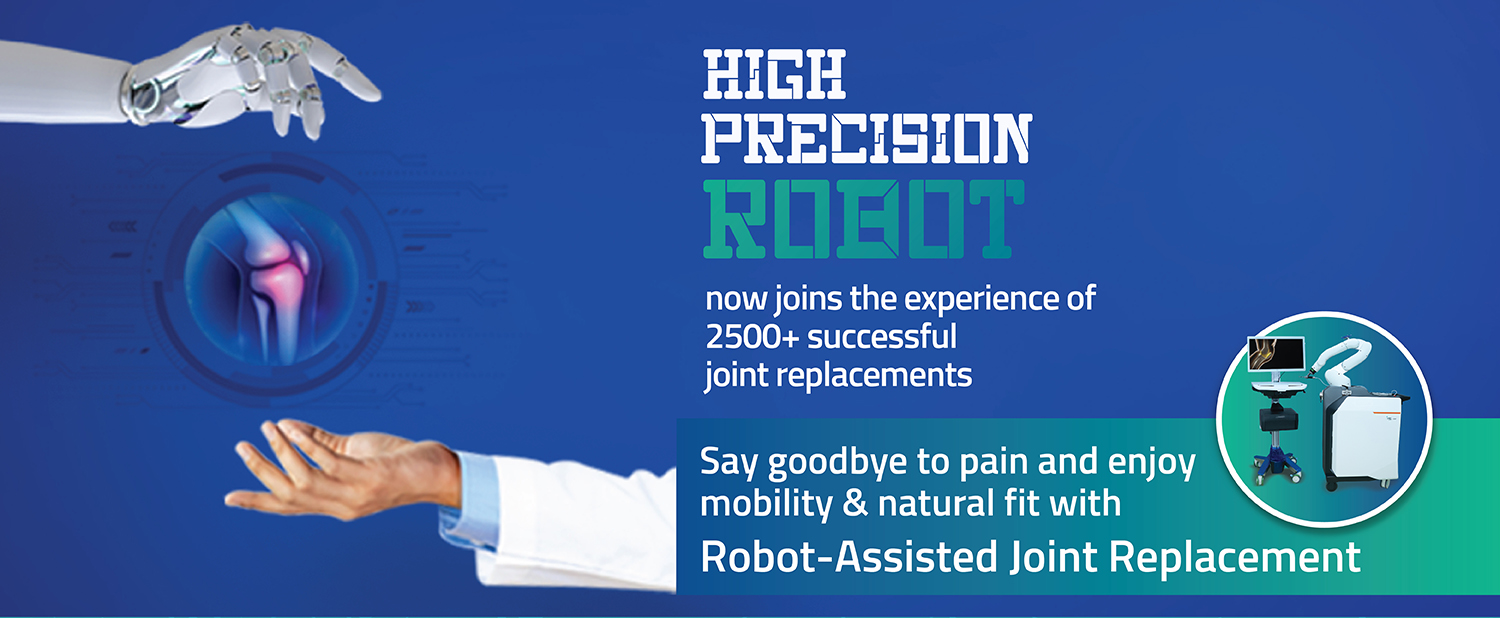 HIGH PRECISION ROBOT

now joins the experience of 2500+ successful joint replacements

Say goodbye to pain and enjoy mobility & natural fit with

Robot-Assisted Joint Replacement